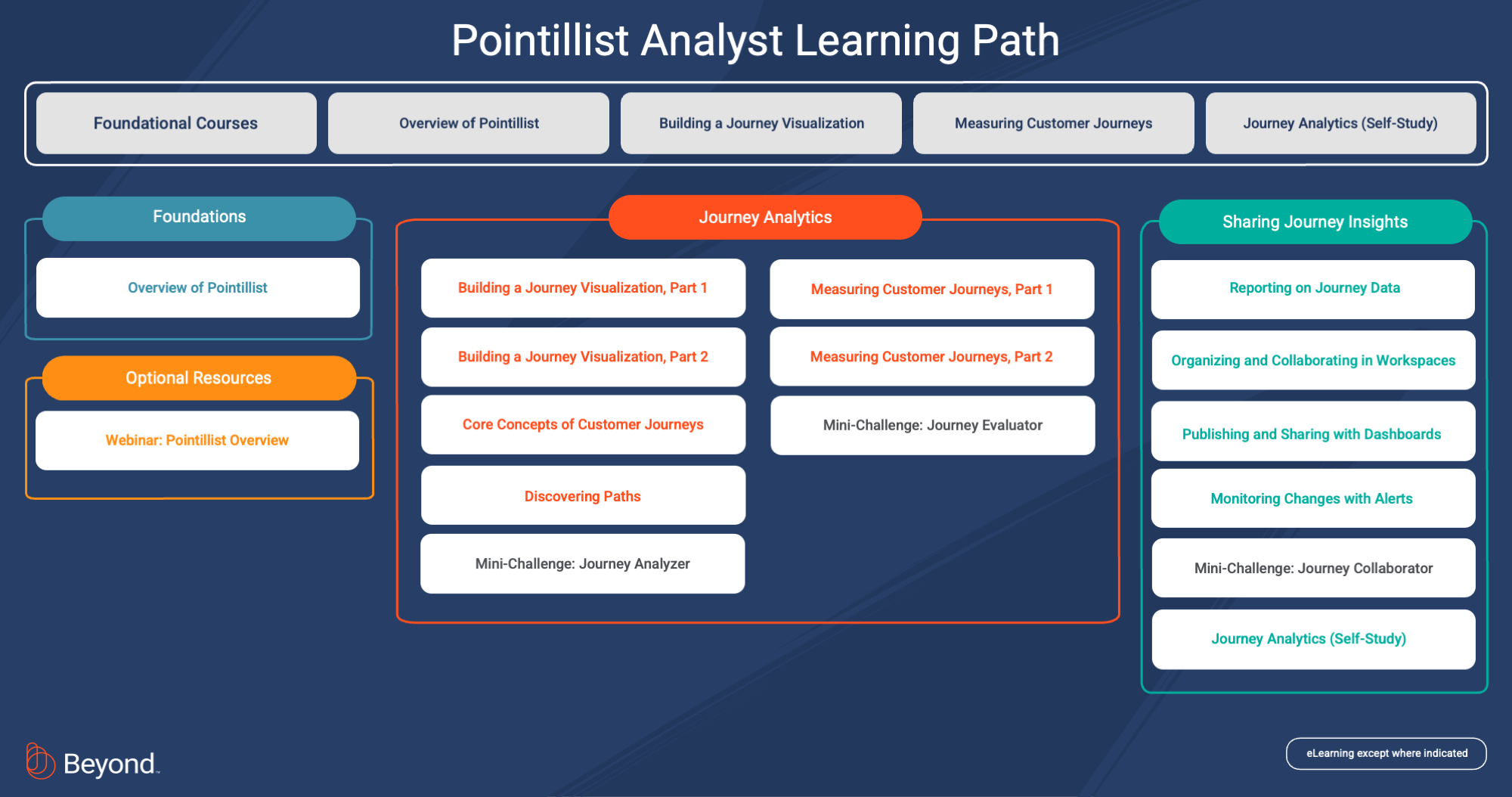 Pointillist Analyst Learning Path

Foundational Courses

Overview of Pointillist

Building a Journey Visualization

Measuring Customer Journeys

Journey Analytics (Self-Study)

Foundations

Overview of Pointillist

Optional Resources

Webinar: Pointillist Overview

Journey Analytics

Building a Journey Visualization, Part 1

Building a Journey Visualization, Part 2

Core Concepts of Customer Journeys

Discovering Paths

Mini-Challenge: Journey Analyzer

Measuring Customer Journeys, Part 1

Measuring Customer Journeys, Part 2

Mini-Challenge: Journey Evaluator

Sharing Journey Insights

Reporting on Journey Data

Organizing and Collaborating in Workspaces

Publishing and Sharing with Dashboards

Monitoring Changes with Alerts

Mini-Challenge: Journey Collaborator

Journey Analytics (Self-Study)

Beyond.

eLearning except where indicated